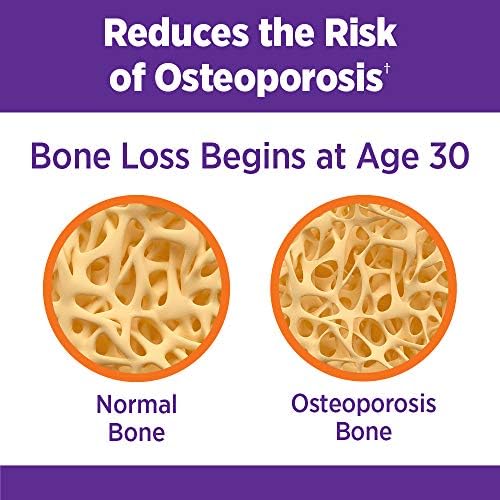 Reduces the Risk of Osteoporosis†

Bone Loss Begins at Age 30

Normal Bone

Osteoporosis Bone